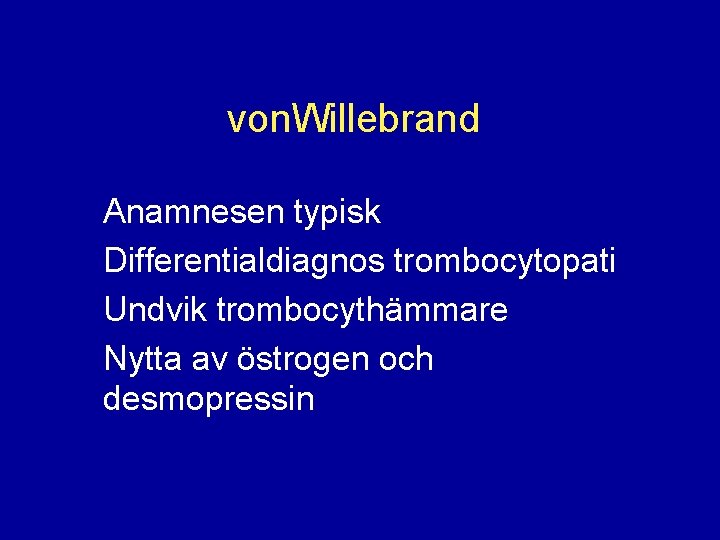 vonWillebrand

Anamnesen typisk

Differentialdiagnos trombocytopati

Undvik trombocythämmare

Nytta av östrogen och desmopressin